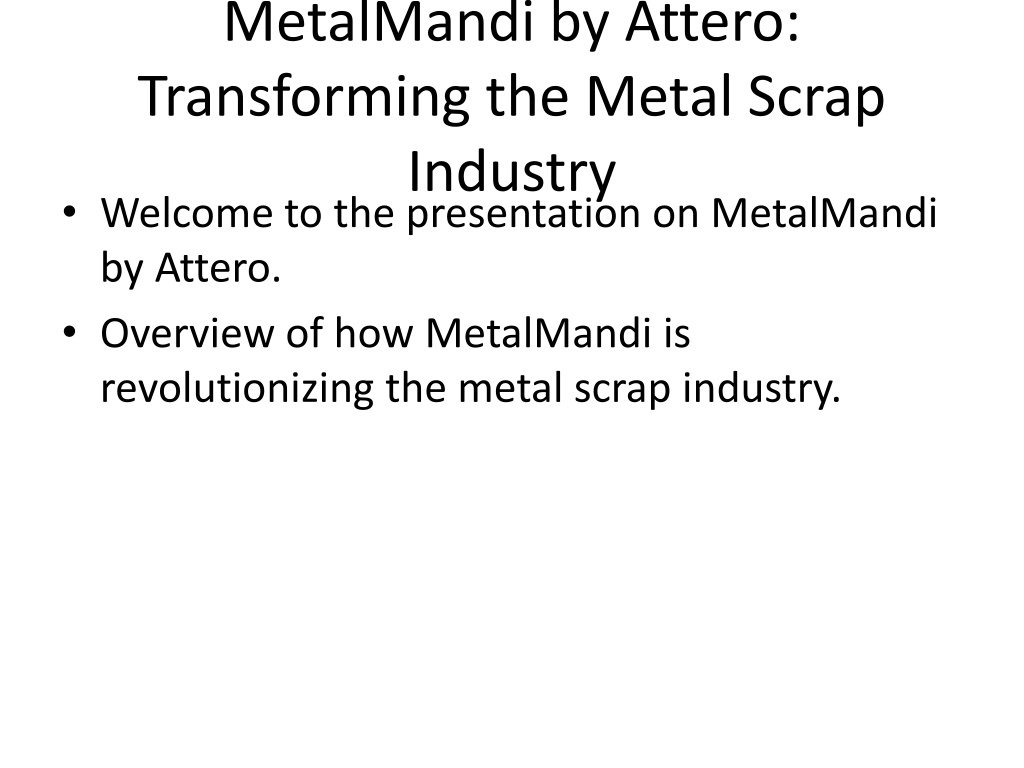 MetalMandi by Attero: Transforming the Metal Scrap Industry

• Welcome to the presentation on MetalMandi by Attero.

• Overview of how MetalMandi is revolutionizing the metal scrap industry.